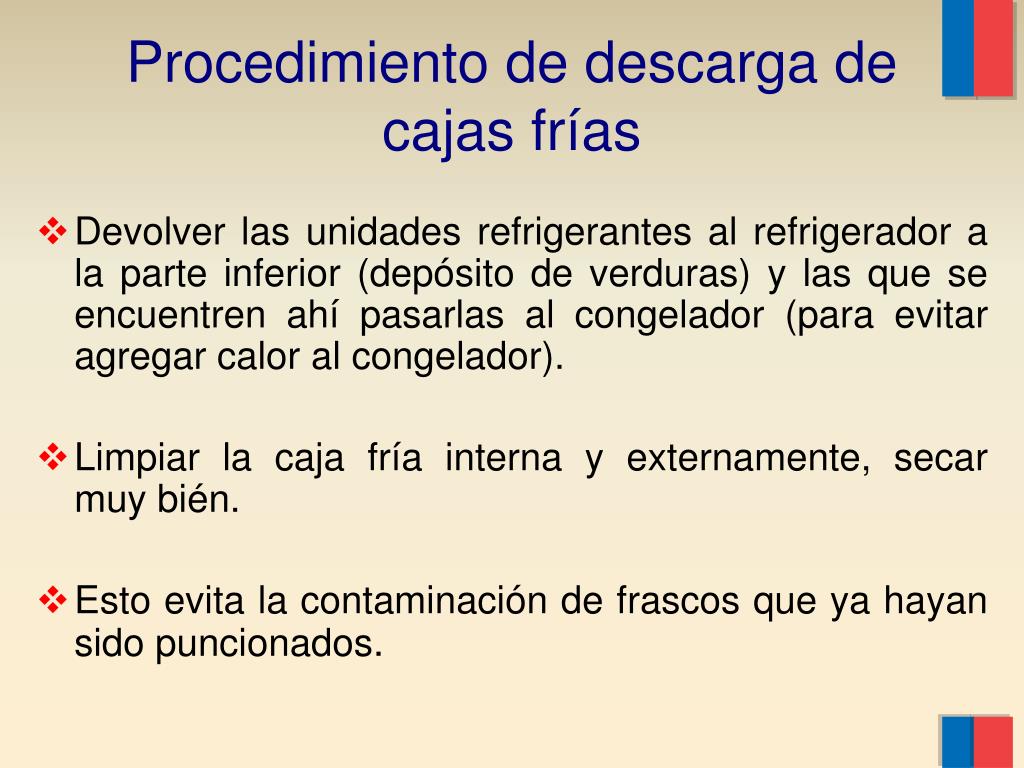 Procedimiento de descarga de cajas frías

❖ Devolver las unidades refrigerantes al refrigerador a la parte inferior (depósito de verduras) y las que se encuentren ahí pasarlas al congelador (para evitar agregar calor al congelador).

❖ Limpiar la caja fría interna y externamente, secar muy bién.

❖ Esto evita la contaminación de frascos que ya hayan sido puncionados.